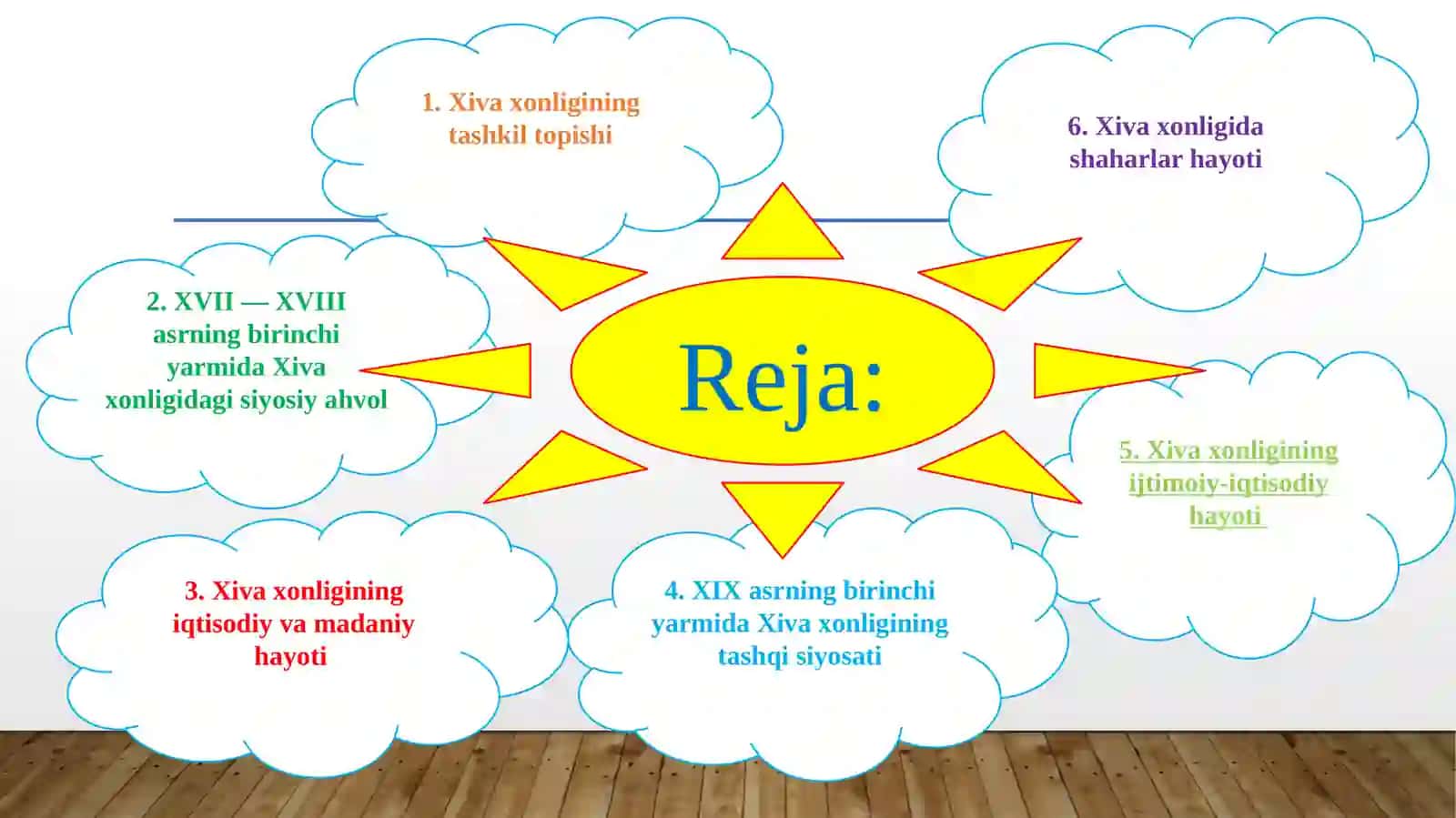 1. Xiva xonligining tashkil topishi

6. Xiva xonligida shaharlar hayoti

2. XVII — XVIII asrning birinchi yarmida Xiva xonligidagi siyosiy ahvol

Reja:

5. Xiva xonligining ijtimoiy-iqtisodiy hayoti

3. Xiva xonligining iqtisodiy va madaniy hayoti

4. XIX asrning birinchi yarmida Xiva xonligining tashqi siyosati